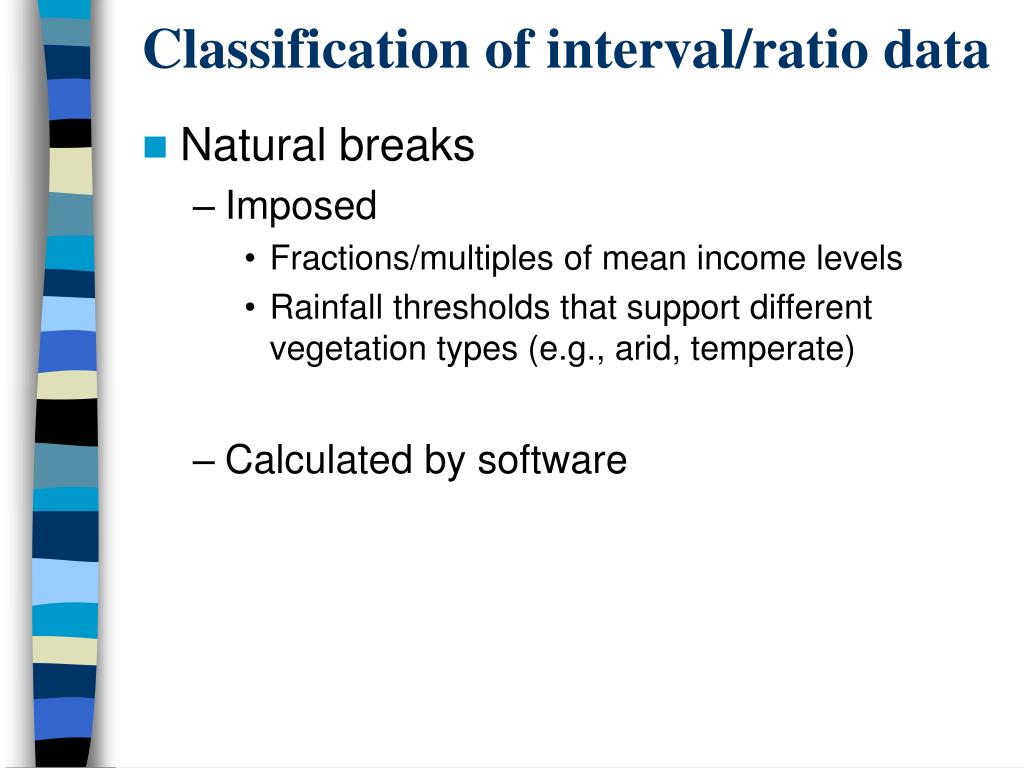 Classification of interval/ratio data

Natural breaks

– Imposed

• Fractions/multiples of mean income levels

• Rainfall thresholds that support different vegetation types (e.g., arid, temperate)

– Calculated by software